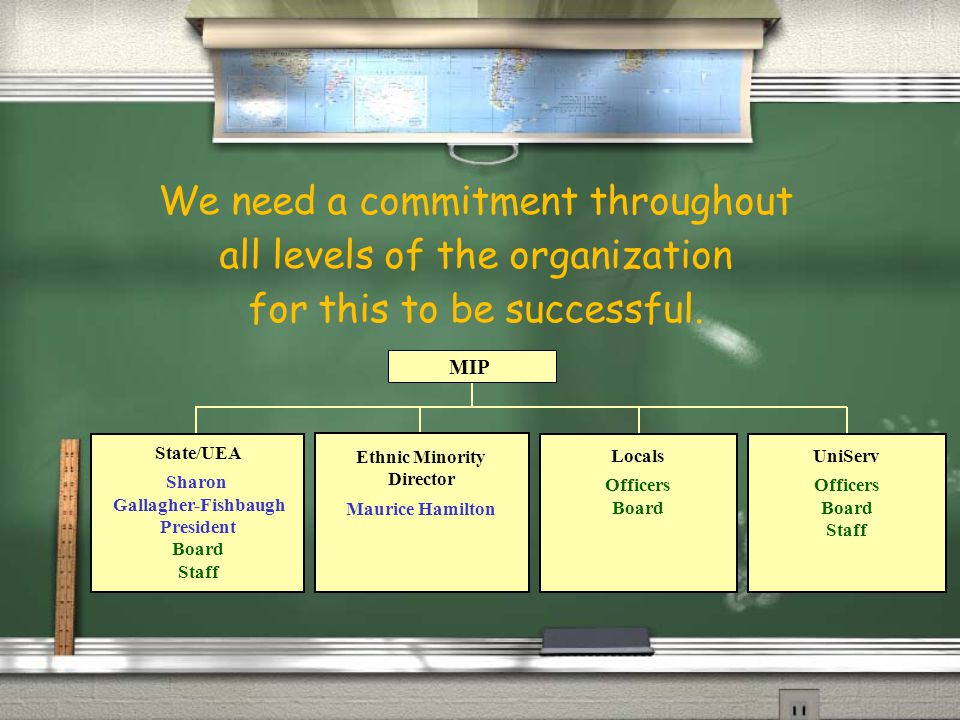 We need a commitment throughout all levels of the organization for this to be successful.

MIP

State/UEA
Sharon Gallagher-Fishbaugh President
Board
Staff

Ethnic Minority Director
Maurice Hamilton

Locals
Officers
Board

UniServ
Officers
Board
Staff